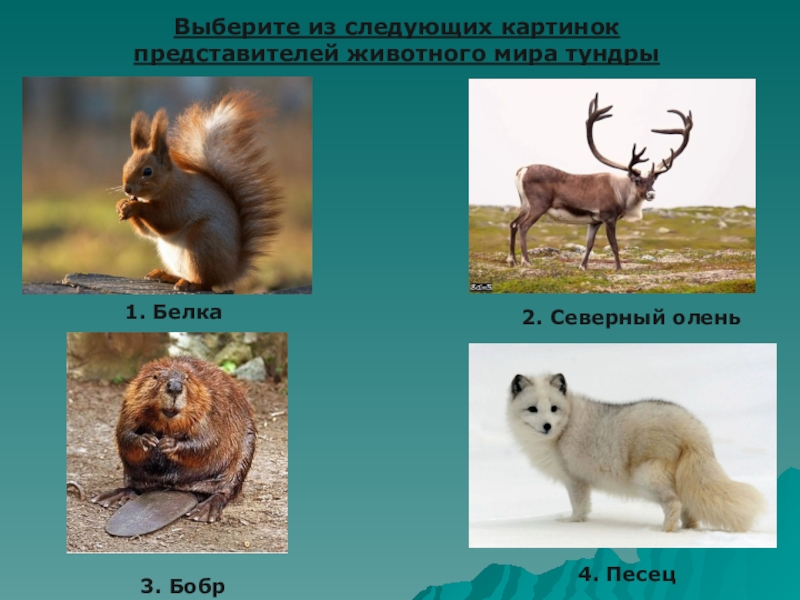 Выберите из следующих картинок представителей животного мира тундры

1. Белка

2. Северный олень

3. Бобр

4. Песец